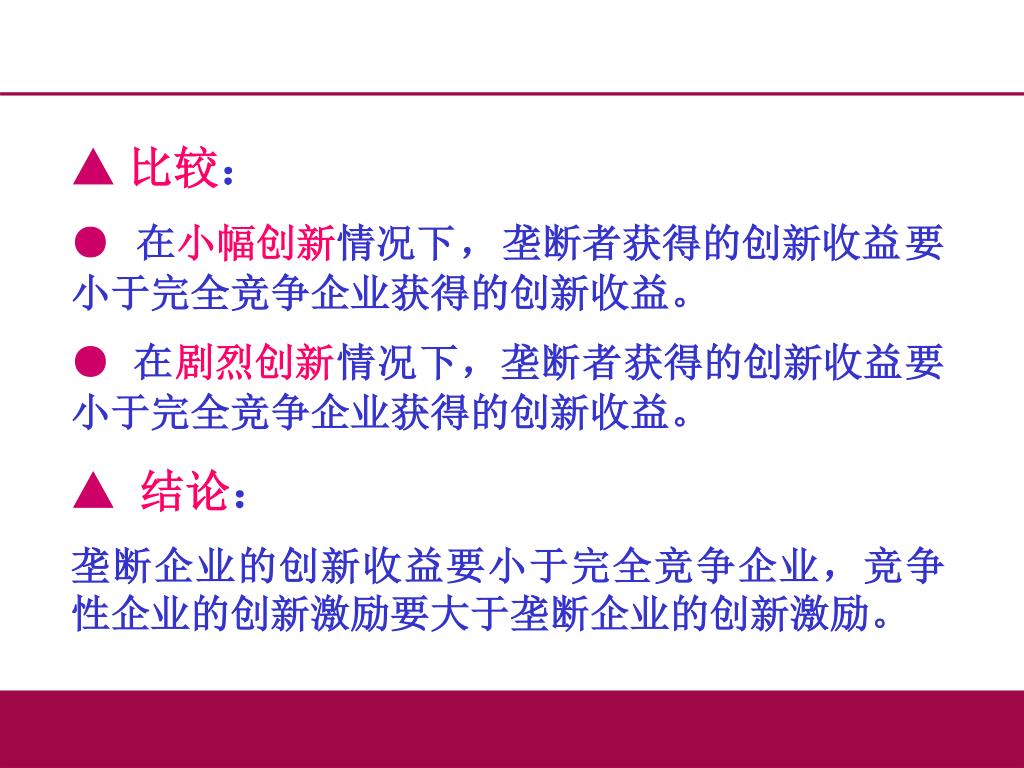 ▲ 比较：

● 在小幅创新情况下，垄断者获得的创新收益要小于完全竞争企业获得的创新收益。

● 在剧烈创新情况下，垄断者获得的创新收益要小于完全竞争企业获得的创新收益。

▲ 结论：

垄断企业的创新收益要小于完全竞争企业，竞争性企业的创新激励要大于垄断企业的创新激励。